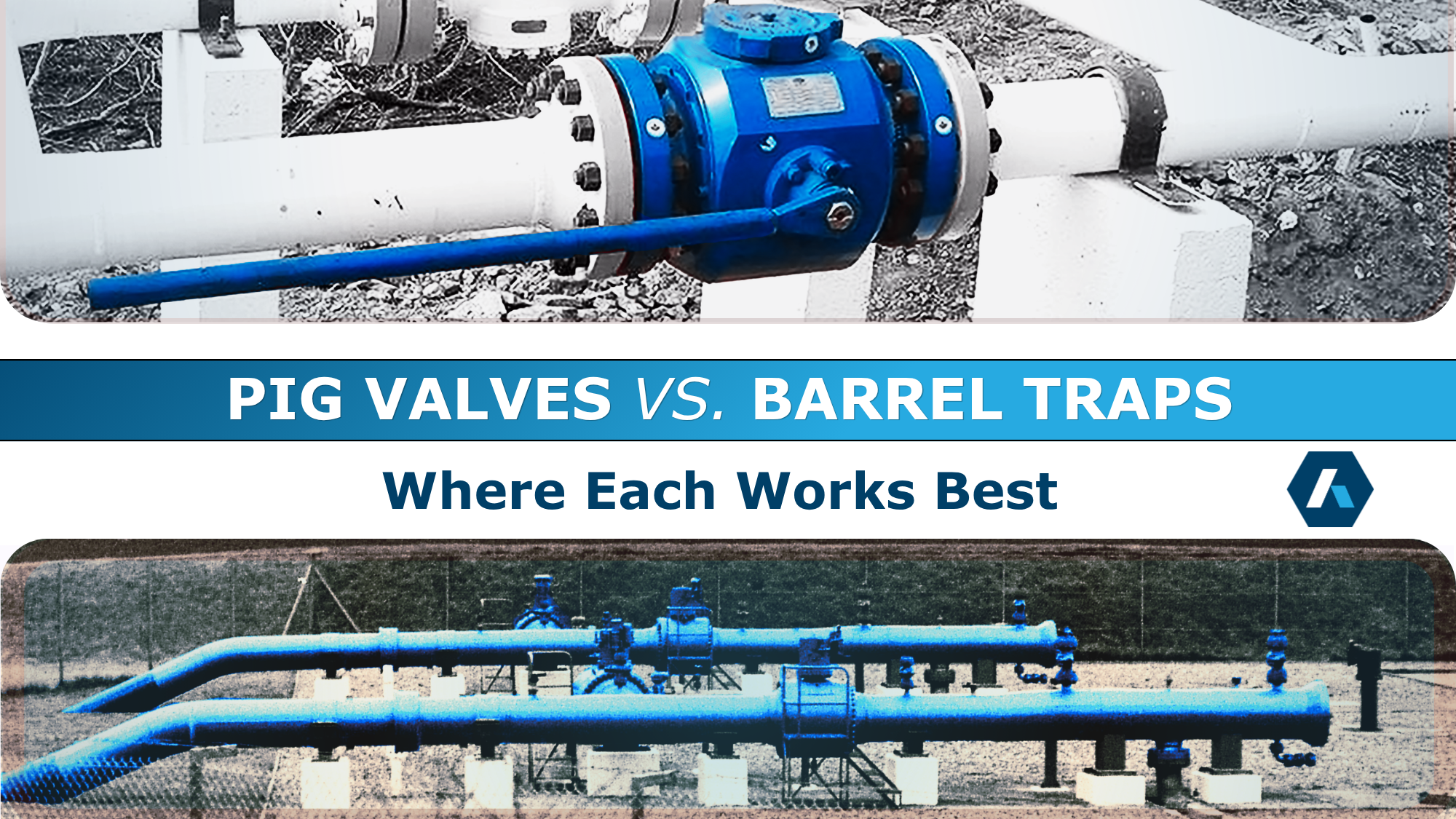 PIG VALVES VS. BARREL TRAPS

Where Each Works Best